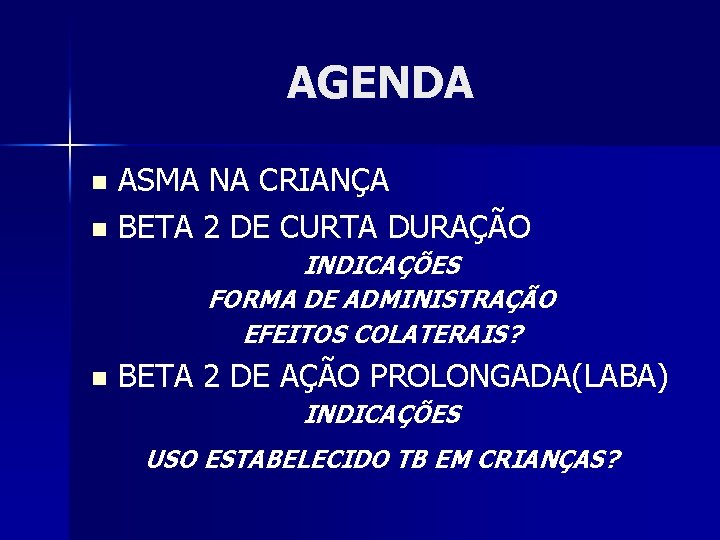 AGENDA

- ASMA NA CRIANÇA
- BETA 2 DE CURTA DURAÇÃO

INDICAÇÕES

FORMA DE ADMINISTRAÇÃO

EFEITOS COLATERAIS?

- BETA 2 DE AÇÃO PROLONGADA(LABA)

INDICAÇÕES

USO ESTABELECIDO TB EM CRIANÇAS?